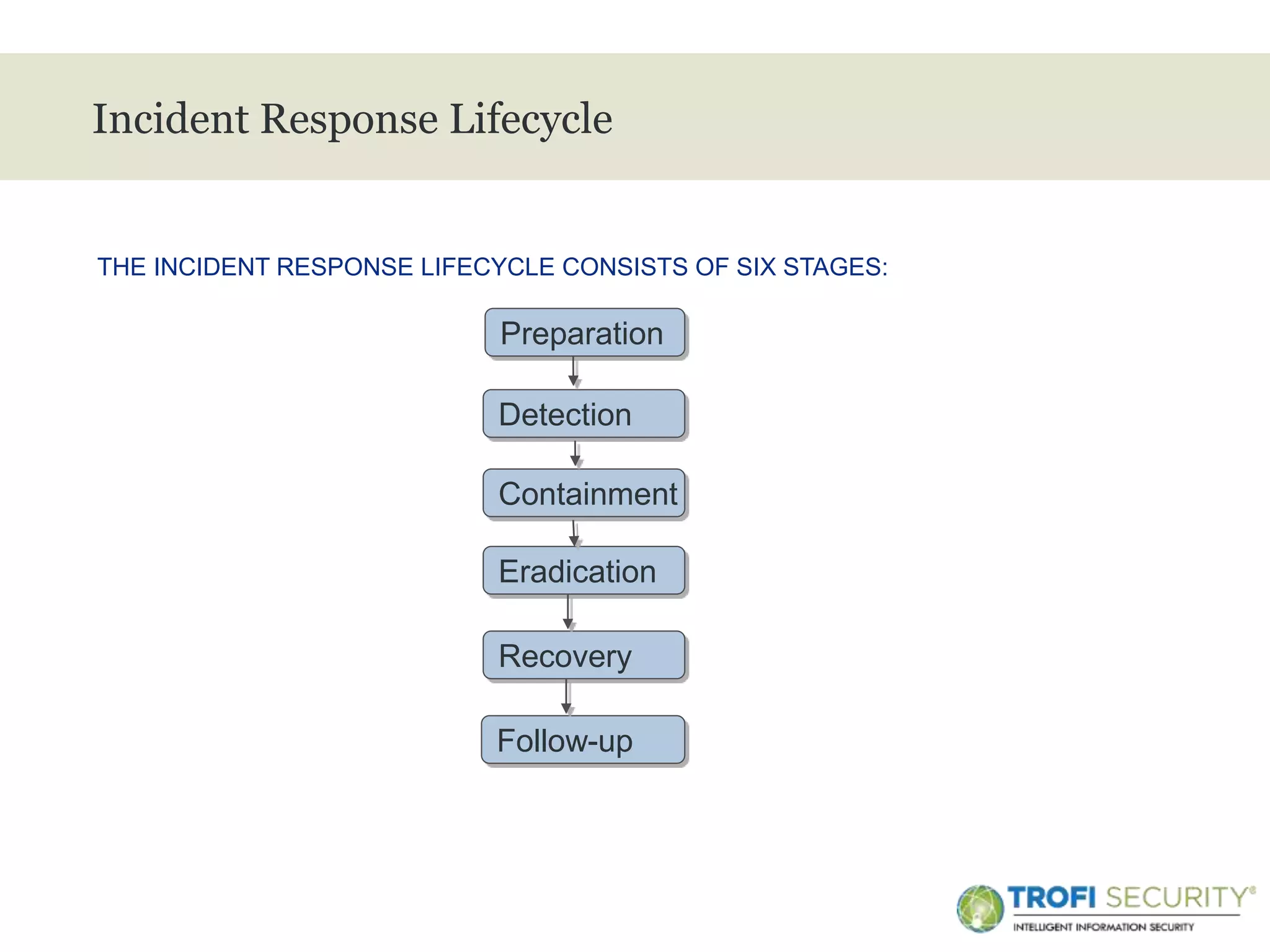 Incident Response Lifecycle

THE INCIDENT RESPONSE LIFECYCLE CONSISTS OF SIX STAGES:

Preparation

Detection

Containment

Eradication

Recovery

Follow-up

TROFI SECURITY®
INTELLIGENT INFORMATION SECURITY